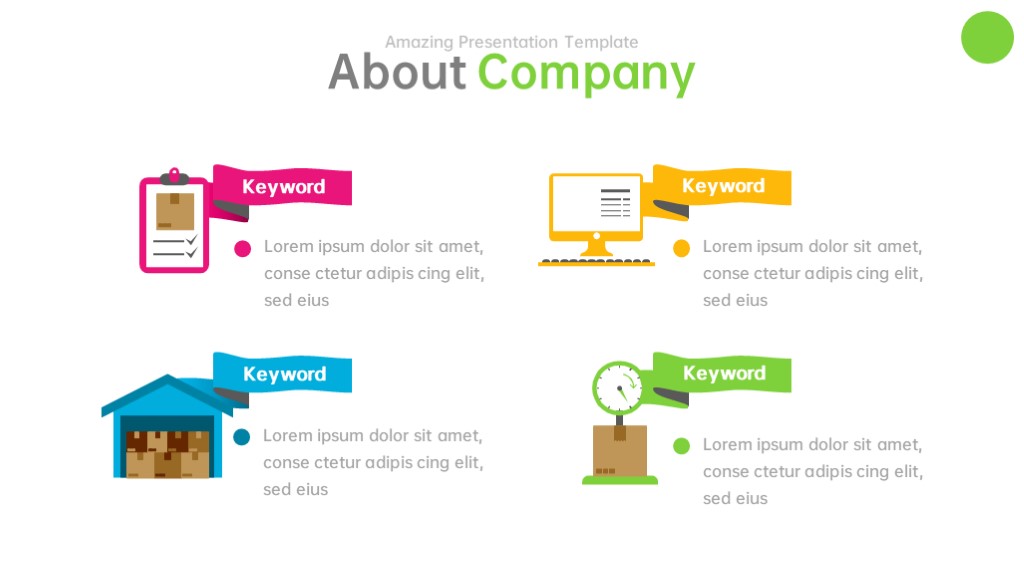 Amazing Presentation Template
About Company

Keyword
Lorem ipsum dolor sit amet, conse ctetur adipis cing elit, sed eius

Keyword
Lorem ipsum dolor sit amet, conse ctetur adipis cing elit, sed eius

Keyword
Lorem ipsum dolor sit amet, conse ctetur adipis cing elit, sed eius

Keyword
Lorem ipsum dolor sit amet, conse ctetur adipis cing elit, sed eius